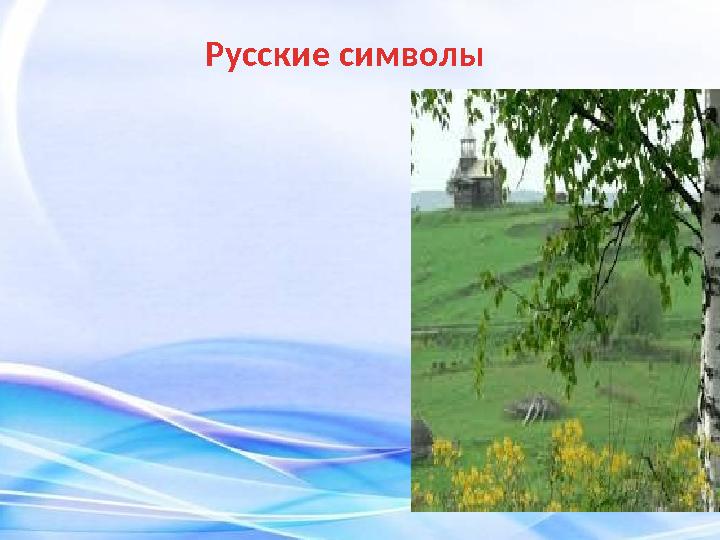 Русские символы